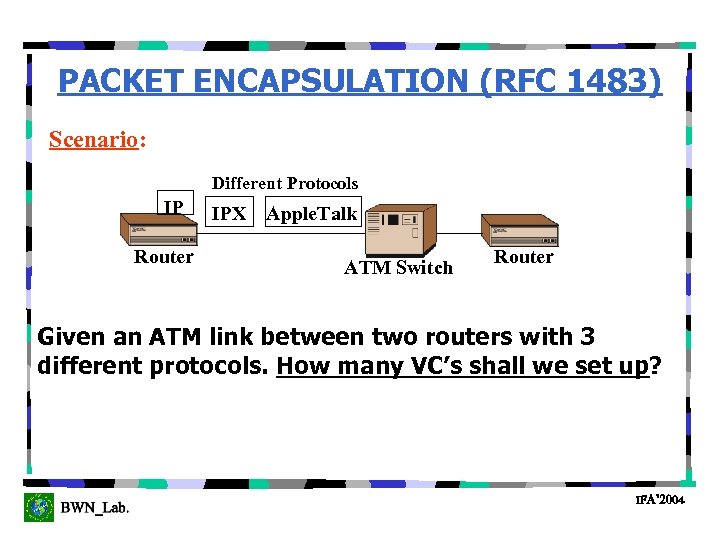 PACKET ENCAPSULATION (RFC 1483)

Scenario:

Different Protocols

IP IPX AppleTalk

Router

ATM Switch

Router

Given an ATM link between two routers with 3 different protocols. How many VC's shall we set up?

BWN_Lab.

IFA'2004